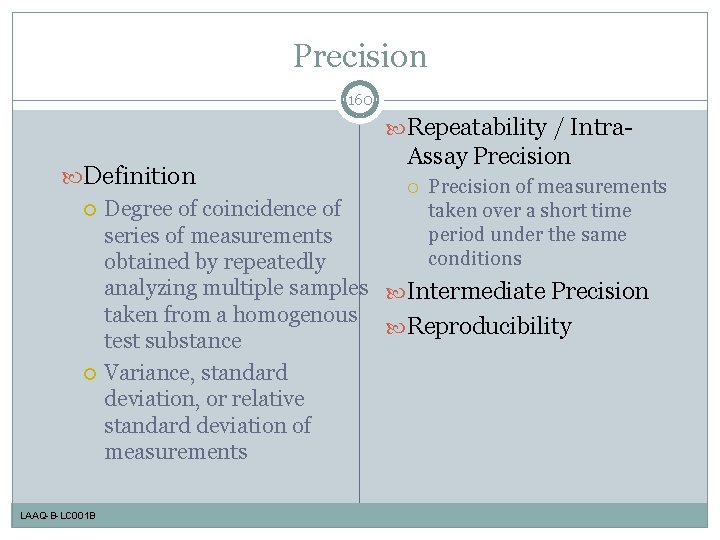 Precision

160

Definition

Degree of coincidence of series of measurements obtained by repeatedly analyzing multiple samples taken from a homogenous test substance

Variance, standard deviation, or relative standard deviation of measurements

Repeatability / Intra-Assay Precision

Precision of measurements taken over a short time period under the same conditions

Intermediate Precision

Reproducibility

LAAQ-B-LC001B